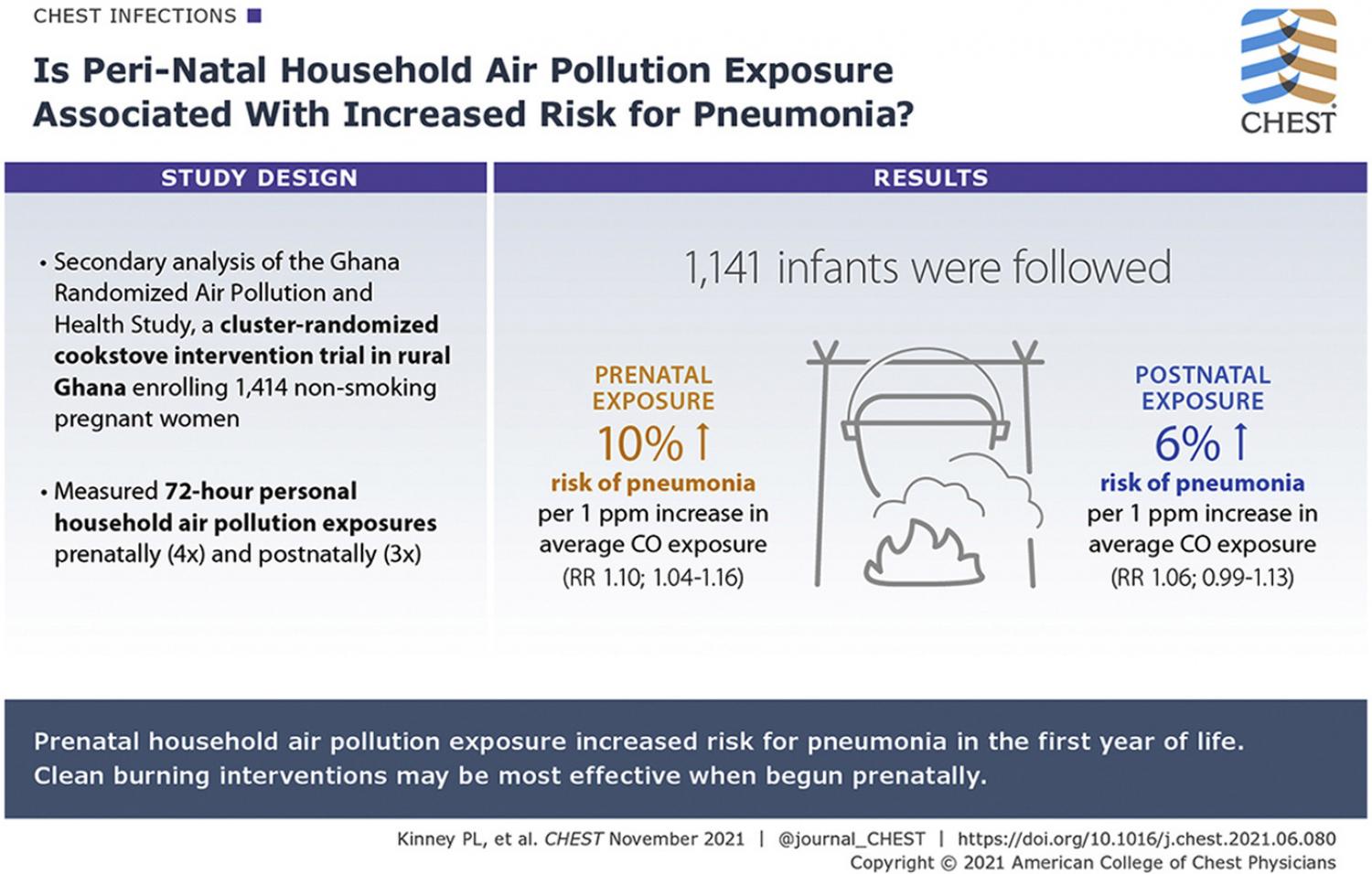 CHEST INFECTIONS

Is Peri-Natal Household Air Pollution Exposure Associated With Increased Risk for Pneumonia?

CHEST

STUDY DESIGN

• Secondary analysis of the Ghana Randomized Air Pollution and Health Study, a cluster-randomized cookstove intervention trial in rural Ghana enrolling 1,414 non-smoking pregnant women

• Measured 72-hour personal household air pollution exposures prenatally (4x) and postnatally (3x)

RESULTS

1,141 infants were followed

PRENATAL EXPOSURE

10% ↑

risk of pneumonia

per 1 ppm increase in average CO exposure

(RR 1.10; 1.04-1.16)

POSTNATAL EXPOSURE

6% ↑

risk of pneumonia

per 1 ppm increase in average CO exposure

(RR 1.06; 0.99-1.13)

Prenatal household air pollution exposure increased risk for pneumonia in the first year of life. Clean burning interventions may be most effective when begun prenatally.

Kinney PL, et al. CHEST November 2021 | @journal_CHEST | https://doi.org/10.1016/j.chest.2021.06.080
Copyright © 2021 American College of Chest Physicians